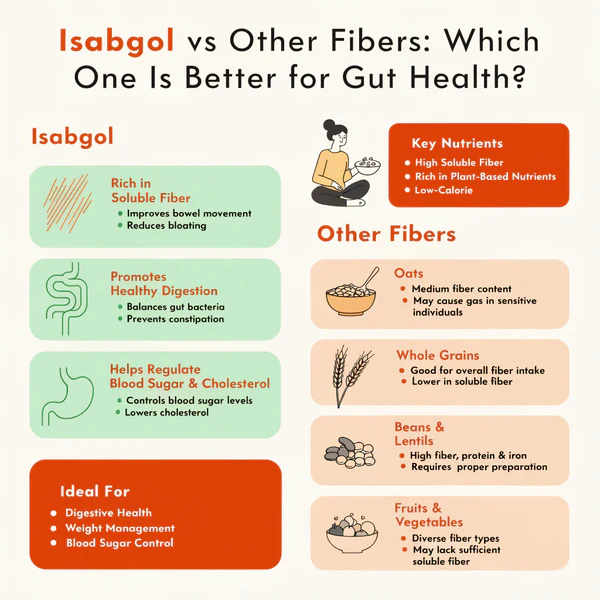 Isabgol vs Other Fibers: Which One Is Better for Gut Health?

Isabgol

Rich in Soluble Fiber
- Improves bowel movement
- Reduces bloating

Promotes Healthy Digestion
- Balances gut bacteria
- Prevents constipation

Helps Regulate Blood Sugar & Cholesterol
- Controls blood sugar levels
- Lowers cholesterol

Ideal For
- Digestive Health
- Weight Management
- Blood Sugar Control

Key Nutrients
- High Soluble Fiber
- Rich in Plant-Based Nutrients
- Low-Calorie

Other Fibers

Oats
- Medium fiber content
- May cause gas in sensitive individuals

Whole Grains
- Good for overall fiber intake
- Lower in soluble fiber

Beans & Lentils
- High fiber, protein & iron
- Requires proper preparation

Fruits & Vegetables
- Diverse fiber types
- May lack sufficient soluble fiber